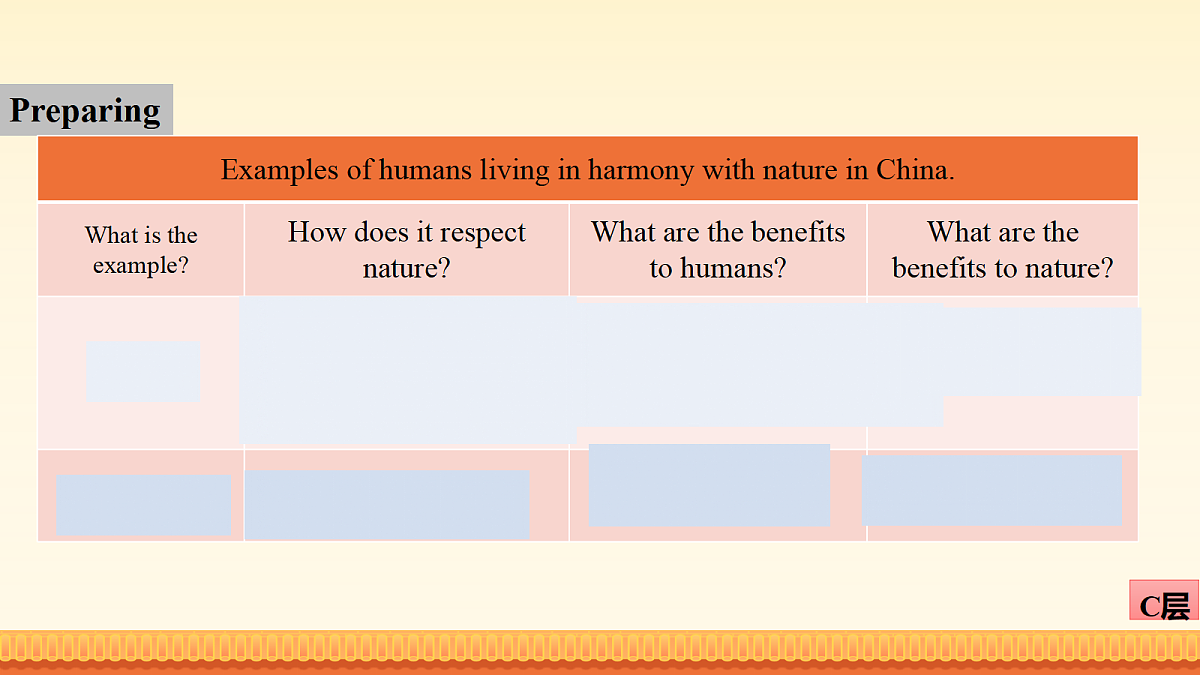 Preparing

| Examples of humans living in harmony with nature in China. | | | |
|---|---|---|---|
| What is the example? | How does it respect nature? | What are the benefits to humans? | What are the benefits to nature? |
| | | | |
| | | | |

C层